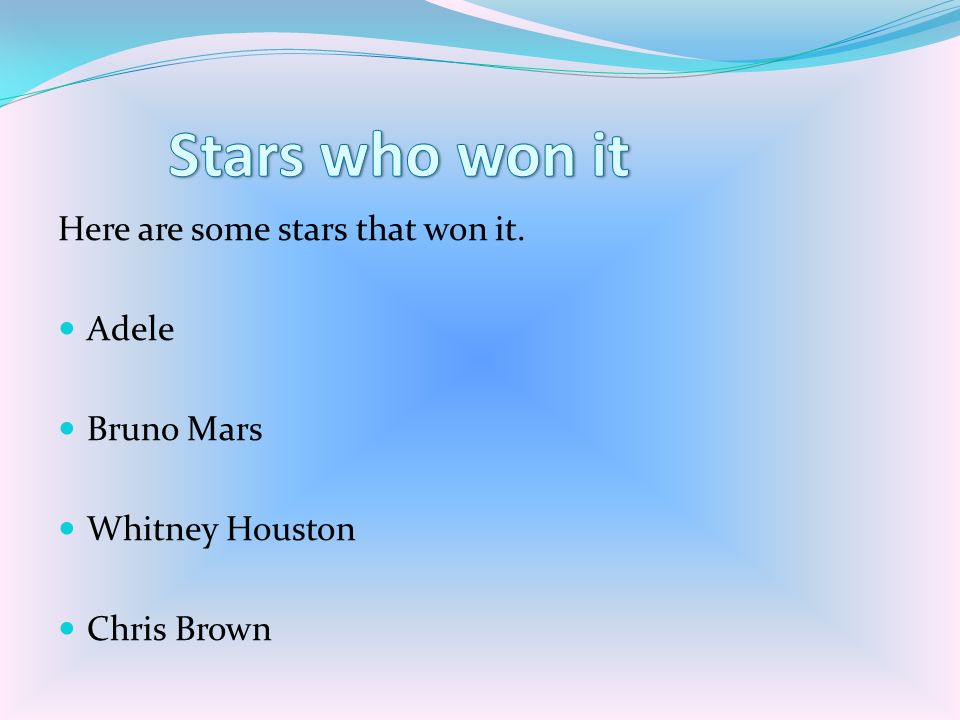 Stars who won it

Here are some stars that won it.

- Adele
- Bruno Mars
- Whitney Houston
- Chris Brown